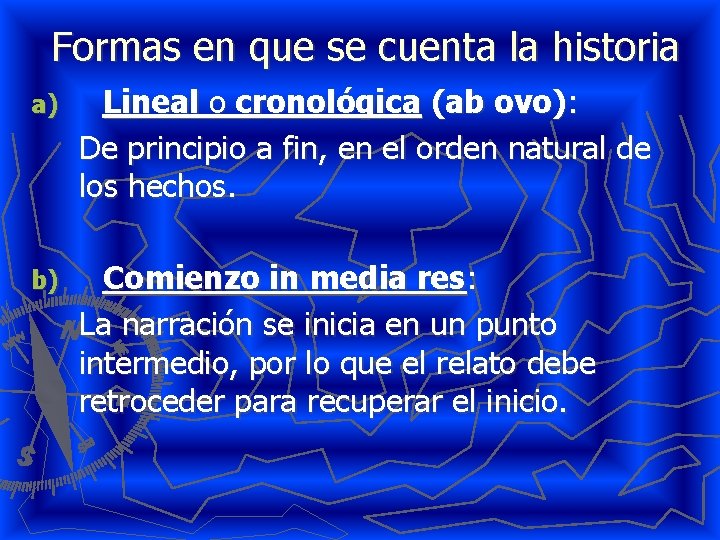 Formas en que se cuenta la historia

a) Lineal o cronológica (ab ovo):

De principio a fin, en el orden natural de los hechos.

b) Comienzo in media res:

La narración se inicia en un punto intermedio, por lo que el relato debe retroceder para recuperar el inicio.